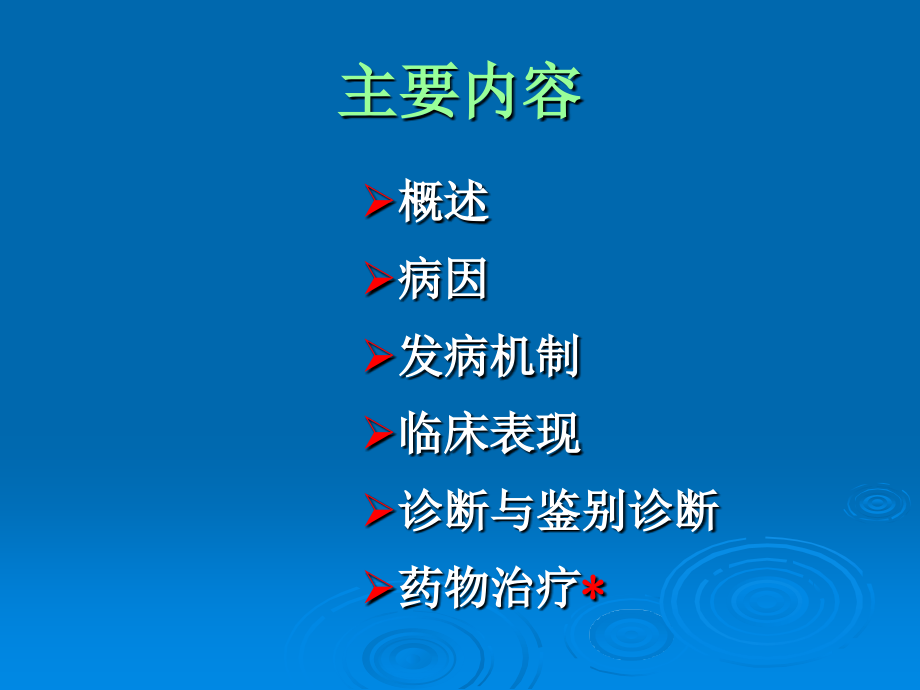 主要内容

➢概述

➢病因

➢发病机制

➢临床表现

➢诊断与鉴别诊断

➢药物治疗*